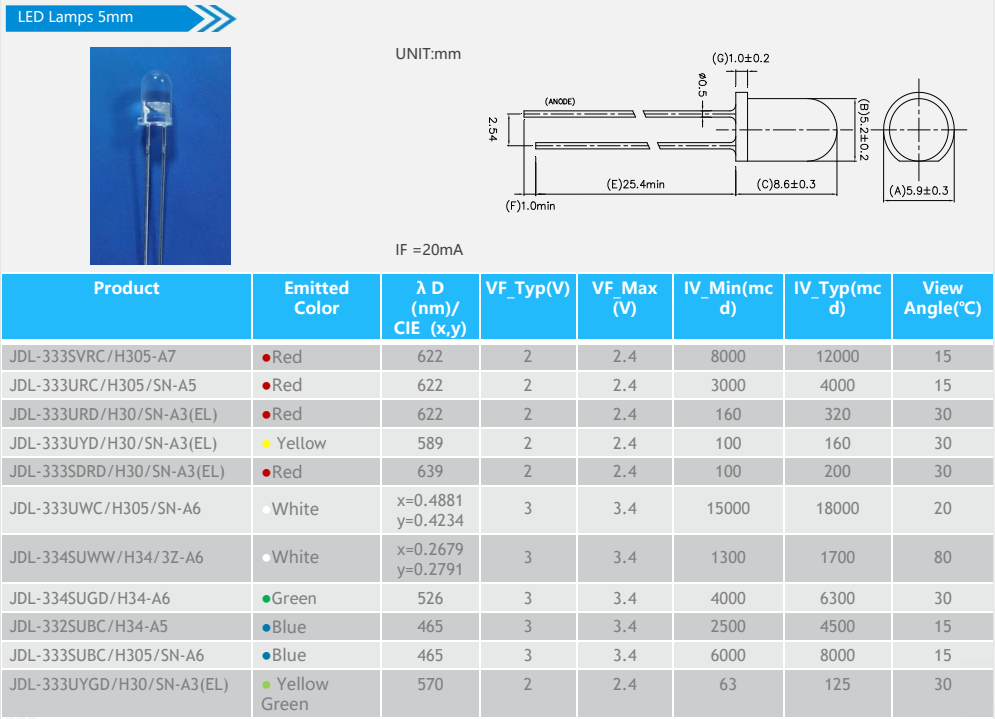 LED Lamps 5mm

UNIT:mm

(G)1.0±0.2

ø0.5

(ANODE)

2.54

(B)5.2±0.2

(E)25.4min

(C)8.6±0.3

(A)5.9±0.3

(F)1.0min

IF =20mA

| Product | Emitted Color | λ D (nm)/ CIE (x,y) | VF_Typ(V) | VF_Max (V) | IV_Min(mcd) | IV_Typ(mcd) | View Angle(℃) |
|---|---|---|---|---|---|---|---|
| JDL-333SVRC/H305-A7 | ●Red | 622 | 2 | 2.4 | 8000 | 12000 | 15 |
| JDL-333URC/H305/SN-A5 | ●Red | 622 | 2 | 2.4 | 3000 | 4000 | 15 |
| JDL-333URD/H30/SN-A3(EL) | ●Red | 622 | 2 | 2.4 | 160 | 320 | 30 |
| JDL-333UYD/H30/SN-A3(EL) | ● Yellow | 589 | 2 | 2.4 | 100 | 160 | 30 |
| JDL-333SDRD/H30/SN-A3(EL) | ●Red | 639 | 2 | 2.4 | 100 | 200 | 30 |
| JDL-333UWC/H305/SN-A6 | ●White | x=0.4881 y=0.4234 | 3 | 3.4 | 15000 | 18000 | 20 |
| JDL-334SUWW/H34/3Z-A6 | ●White | x=0.2679 y=0.2791 | 3 | 3.4 | 1300 | 1700 | 80 |
| JDL-334SUGD/H34-A6 | ●Green | 526 | 3 | 3.4 | 4000 | 6300 | 30 |
| JDL-332SUBC/H34-A5 | ●Blue | 465 | 3 | 3.4 | 2500 | 4500 | 15 |
| JDL-333SUBC/H305/SN-A6 | ●Blue | 465 | 3 | 3.4 | 6000 | 8000 | 15 |
| JDL-333UYGD/H30/SN-A3(EL) | ● Yellow Green | 570 | 2 | 2.4 | 63 | 125 | 30 |